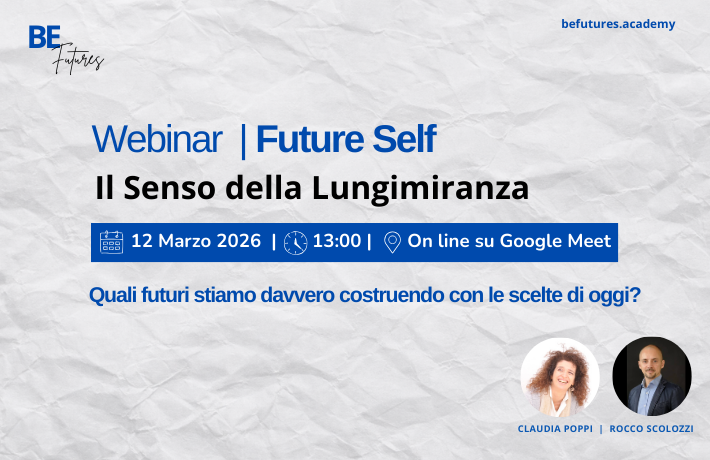 BE Futures

befutures.academy

Webinar | Future Self

Il Senso della Lungimiranza

12 Marzo 2026 | 13:00 | On line su Google Meet

Quali futuri stiamo davvero costruendo con le scelte di oggi?

CLAUDIA POPPI | ROCCO SCOLOZZI